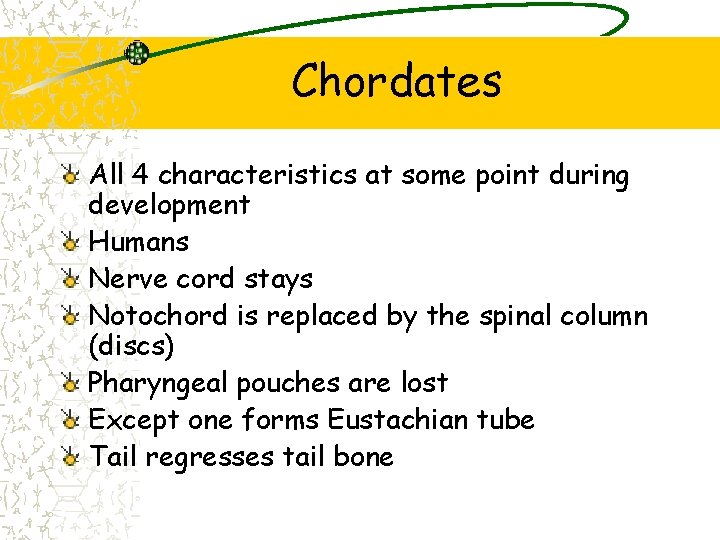 Chordates

All 4 characteristics at some point during development
Humans
Nerve cord stays
Notochord is replaced by the spinal column (discs)
Pharyngeal pouches are lost
Except one forms Eustachian tube
Tail regresses tail bone